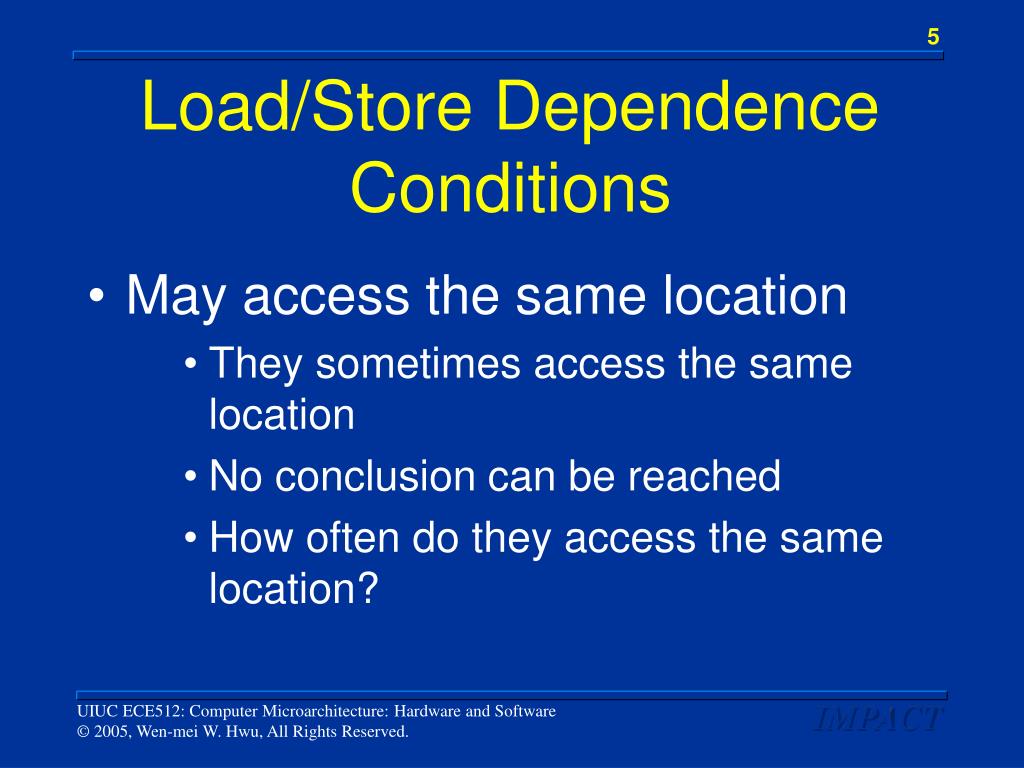 5

Load/Store Dependence Conditions

• May access the same location
  • They sometimes access the same location
  • No conclusion can be reached
  • How often do they access the same location?

UIUC ECE512: Computer Microarchitecture: Hardware and Software
© 2005, Wen-mei W. Hwu, All Rights Reserved.

IMPACT